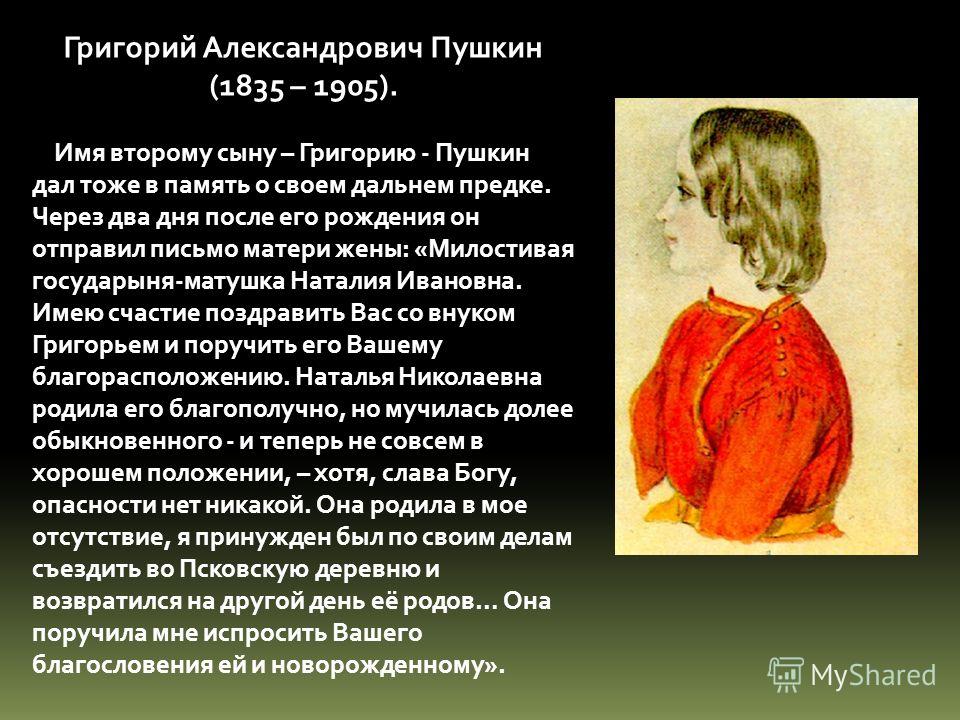 Григорий Александрович Пушкин
(1835 – 1905).

Имя второму сыну – Григорию - Пушкин дал тоже в память о своем дальнем предке. Через два дня после его рождения он отправил письмо матери жены: «Милостивая государыня-матушка Наталия Ивановна. Имею счастие поздравить Вас со внуком Григорьем и поручить его Вашему благорасположению. Наталья Николаевна родила его благополучно, но мучилась долее обыкновенного - и теперь не совсем в хорошем положении, – хотя, слава Богу, опасности нет никакой. Она родила в мое отсутствие, я принужден был по своим делам съездить во Псковскую деревню и возвратился на другой день её родов… Она поручила мне испросить Вашего благословения ей и новорожденному».

MyShared